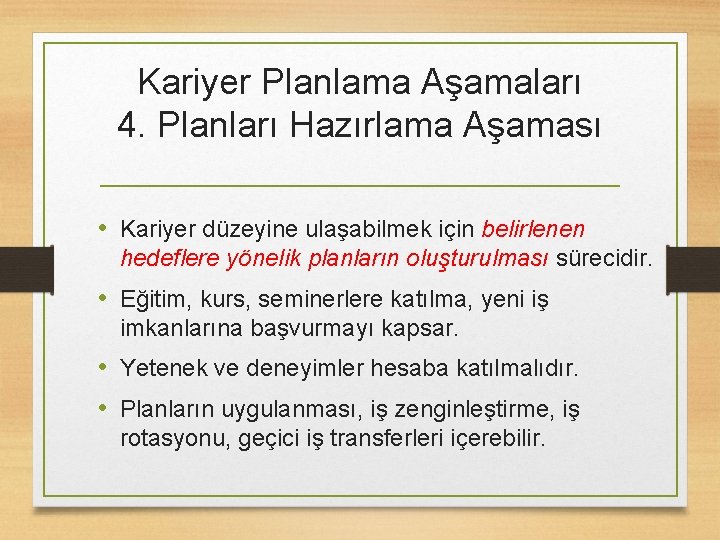 Kariyer Planlama Aşamaları
4. Planları Hazırlama Aşaması

• Kariyer düzeyine ulaşabilmek için belirlenen hedeflere yönelik planların oluşturulması sürecidir.

• Eğitim, kurs, seminerlere katılma, yeni iş imkanlarına başvurmayı kapsar.

• Yetenek ve deneyimler hesaba katılmalıdır.

• Planların uygulanması, iş zenginleştirme, iş rotasyonu, geçici iş transferleri içerebilir.